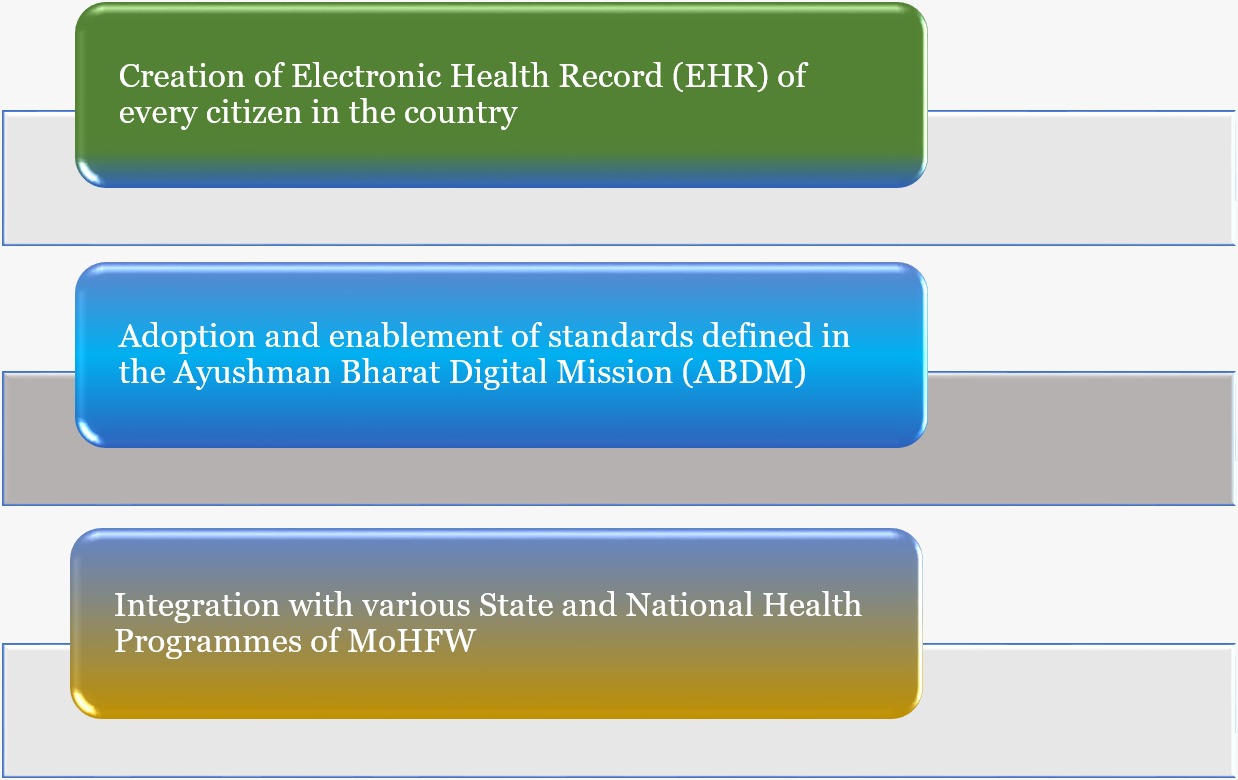 Creation of Electronic Health Record (EHR) of every citizen in the country

Adoption and enablement of standards defined in the Ayushman Bharat Digital Mission (ABDM)

Integration with various State and National Health Programmes of MoHFW